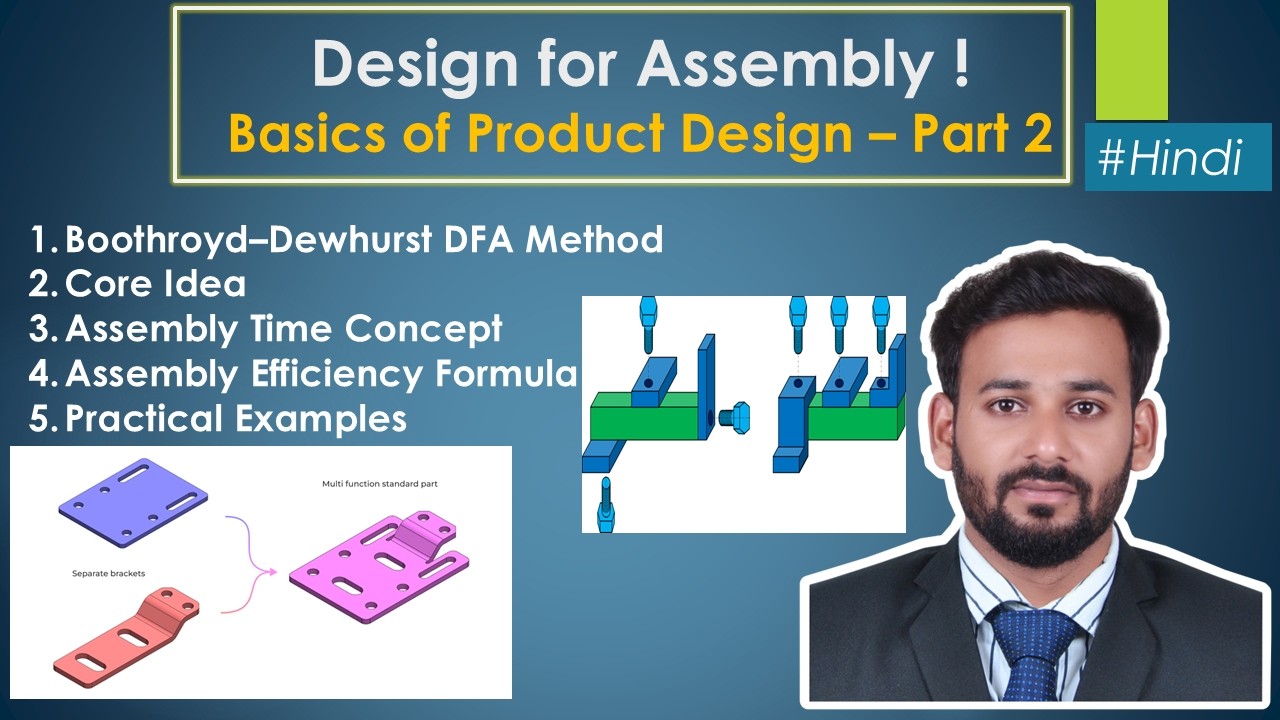 Design for Assembly !
Basics of Product Design – Part 2

#Hindi

1. Boothroyd–Dewhurst DFA Method
2. Core Idea
3. Assembly Time Concept
4. Assembly Efficiency Formula
5. Practical Examples

Multi function standard part

Separate brackets